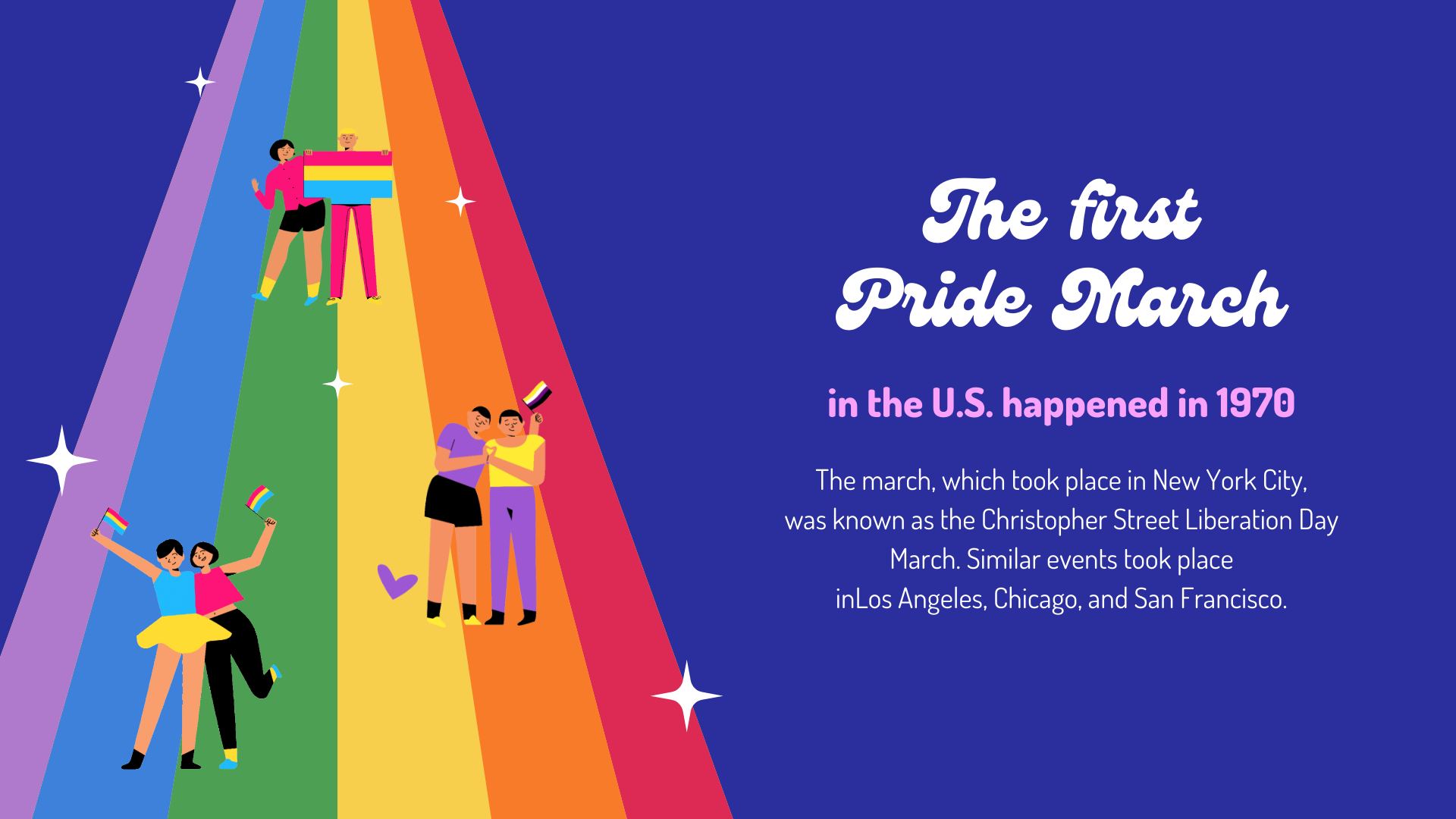 The first Pride March

in the U.S. happened in 1970

The march, which took place in New York City, was known as the Christopher Street Liberation Day March. Similar events took place inLos Angeles, Chicago, and San Francisco.